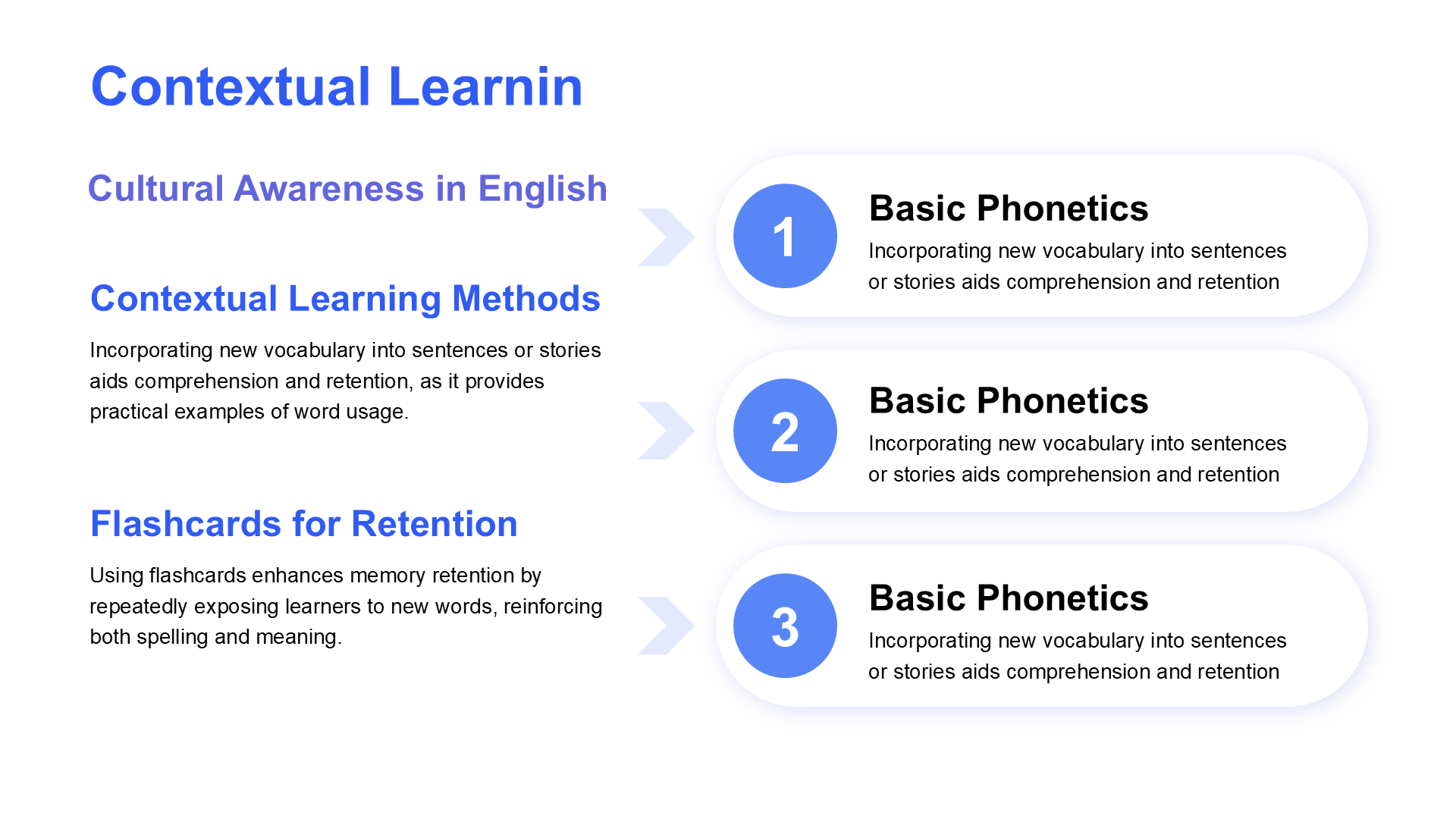 Contextual Learnin

Cultural Awareness in English

Contextual Learning Methods

Incorporating new vocabulary into sentences or stories aids comprehension and retention, as it provides practical examples of word usage.

Flashcards for Retention

Using flashcards enhances memory retention by repeatedly exposing learners to new words, reinforcing both spelling and meaning.

1

Basic Phonetics

Incorporating new vocabulary into sentences or stories aids comprehension and retention

2

Basic Phonetics

Incorporating new vocabulary into sentences or stories aids comprehension and retention

3

Basic Phonetics

Incorporating new vocabulary into sentences or stories aids comprehension and retention